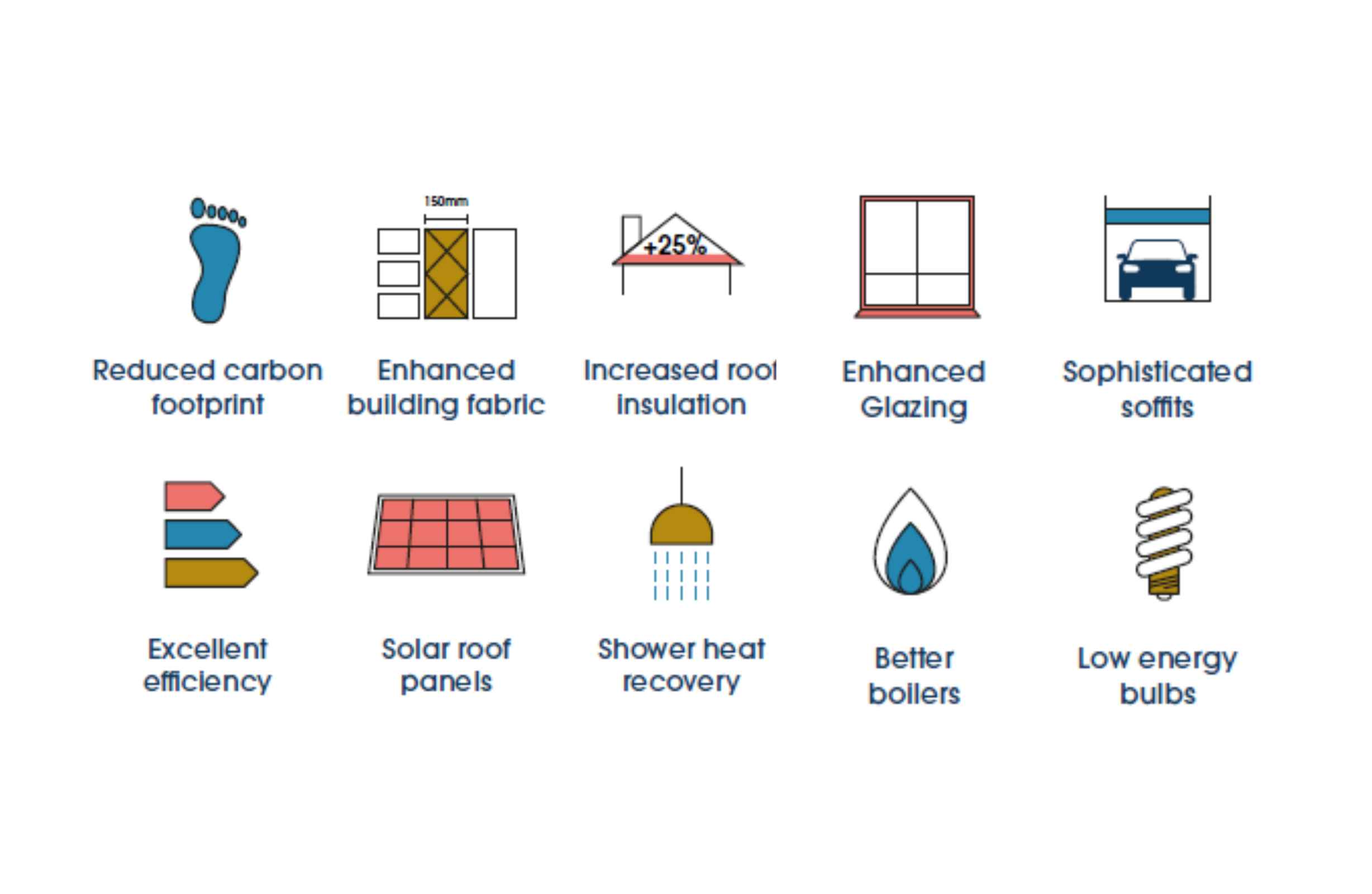 Reduced carbon footprint

150mm

Enhanced building fabric

+25%

Increased roof insulation

Enhanced Glazing

Sophisticated soffits

Excellent efficiency

Solar roof panels

Shower heat recovery

Better boilers

Low energy bulbs